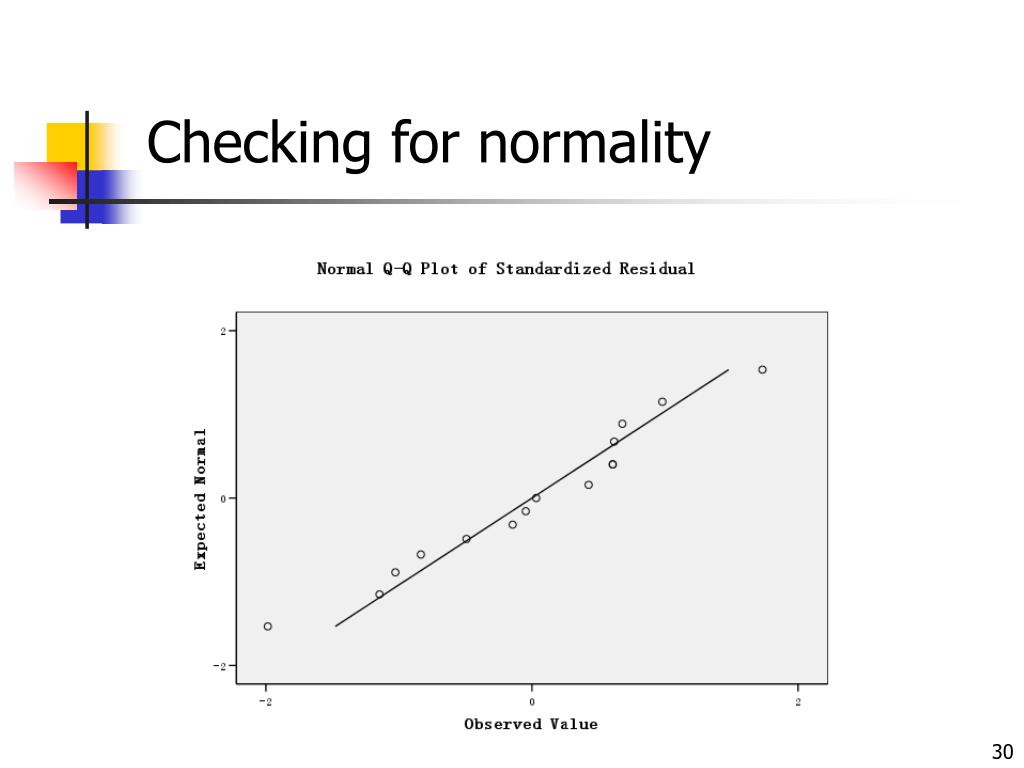 Checking for normality

Normal Q-Q Plot of Standardized Residual

Expected Normal

2

0

-2

-2

0

2

Observed Value

30